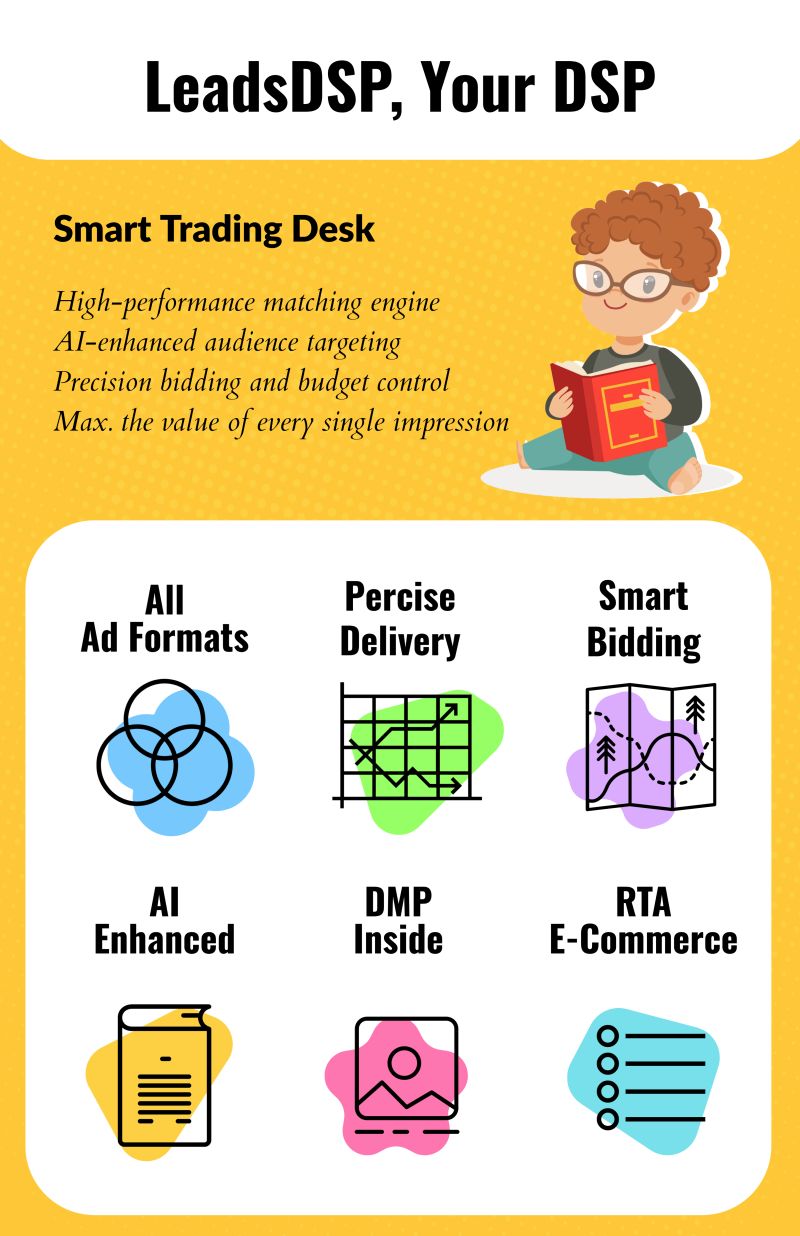 LeadsDSP, Your DSP

Smart Trading Desk

High-performance matching engine
AI-enhanced audience targeting
Precision bidding and budget control
Max. the value of every single impression

All Ad Formats

Percise Delivery

Smart Bidding

AI Enhanced

DMP Inside

RTA E-Commerce